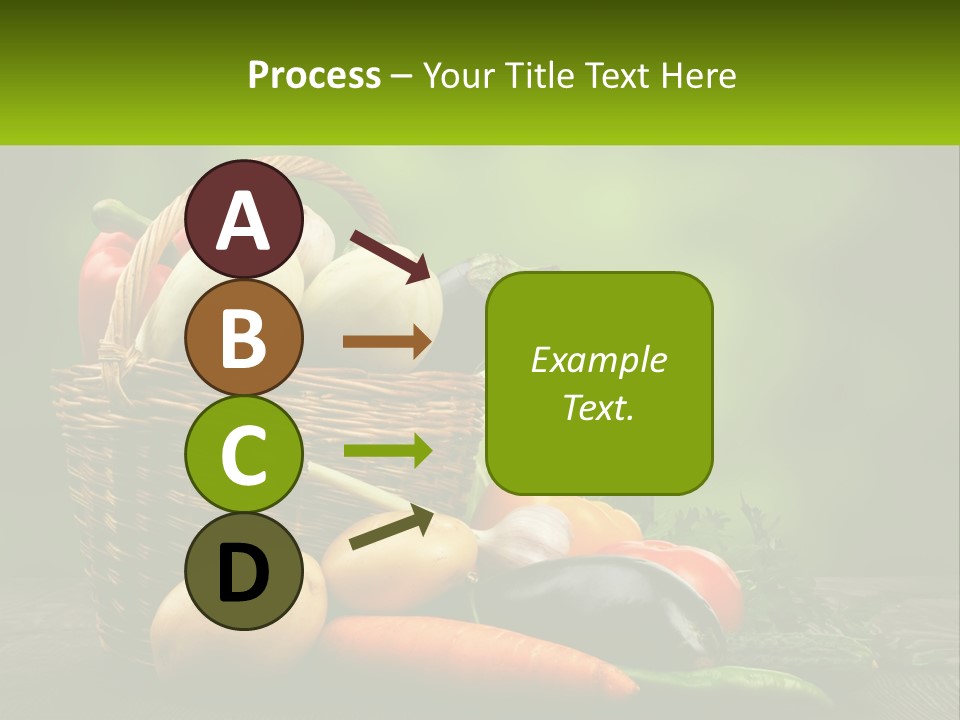 Process – Your Title Text Here

A

B

C

D

Example Text.